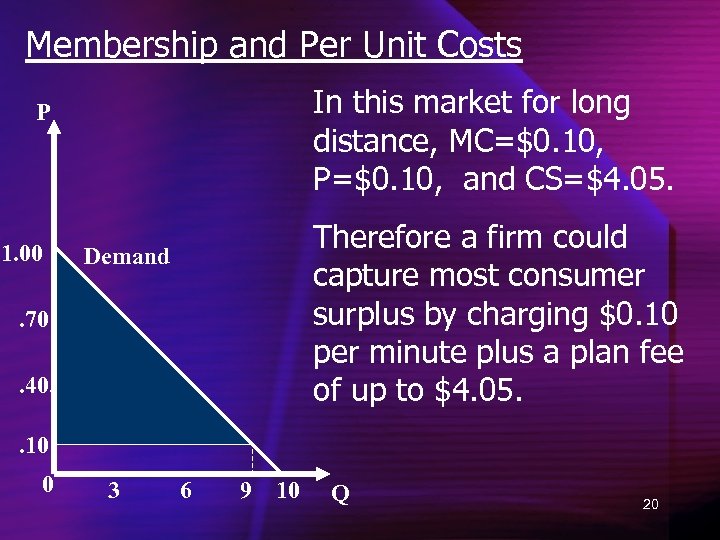 Membership and Per Unit Costs

P

1.00

Demand

.70

.40

.10

0

3

6

9

10

Q

In this market for long distance, MC=\$0.10, P=\$0.10, and CS=\$4.05.

Therefore a firm could capture most consumer surplus by charging \$0.10 per minute plus a plan fee of up to \$4.05.

20